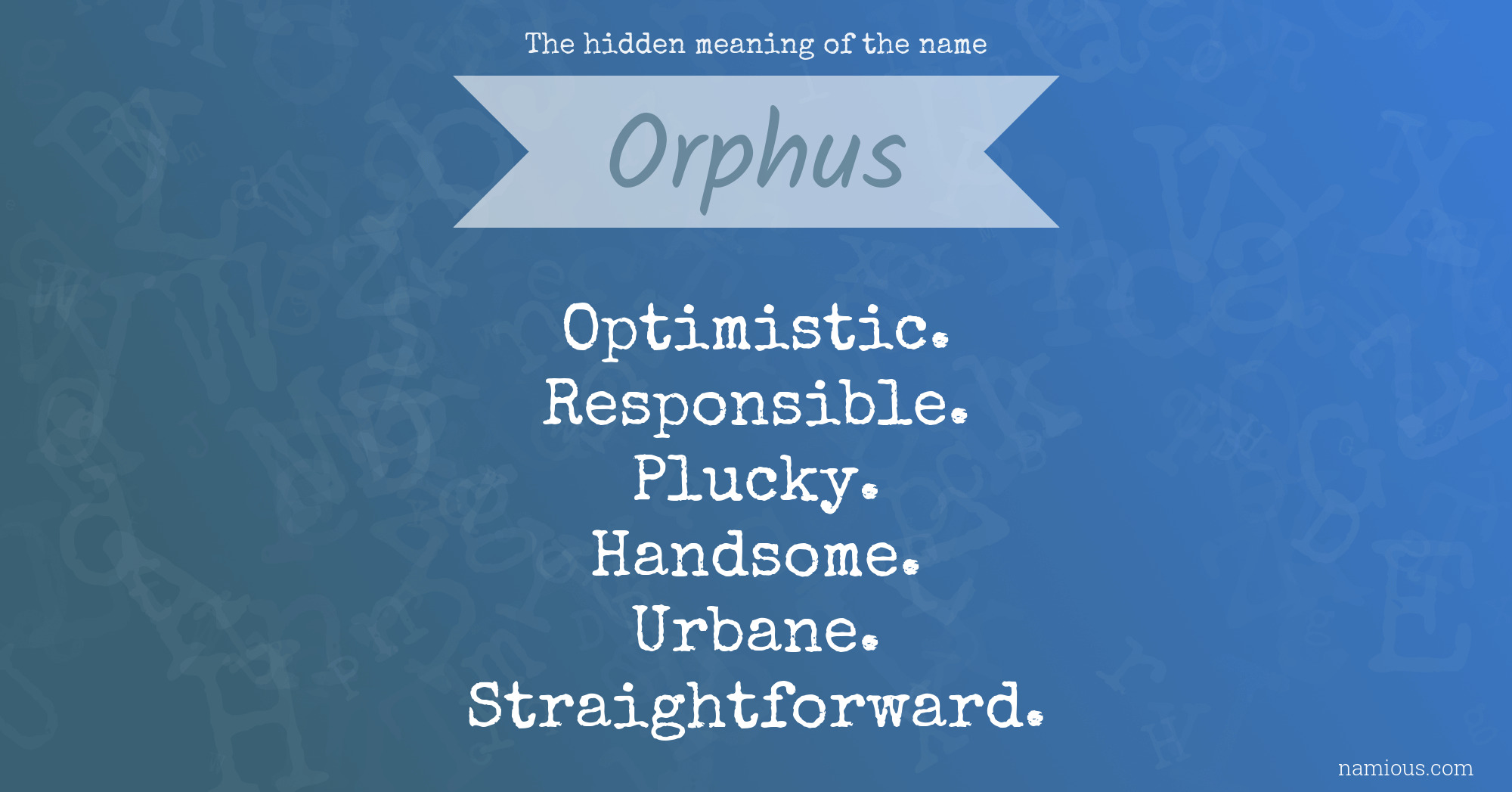 The hidden meaning of the name

Orphus

Optimistic.
Responsible.
Plucky.
Handsome.
Urbane.
Straightforward.

namious.com